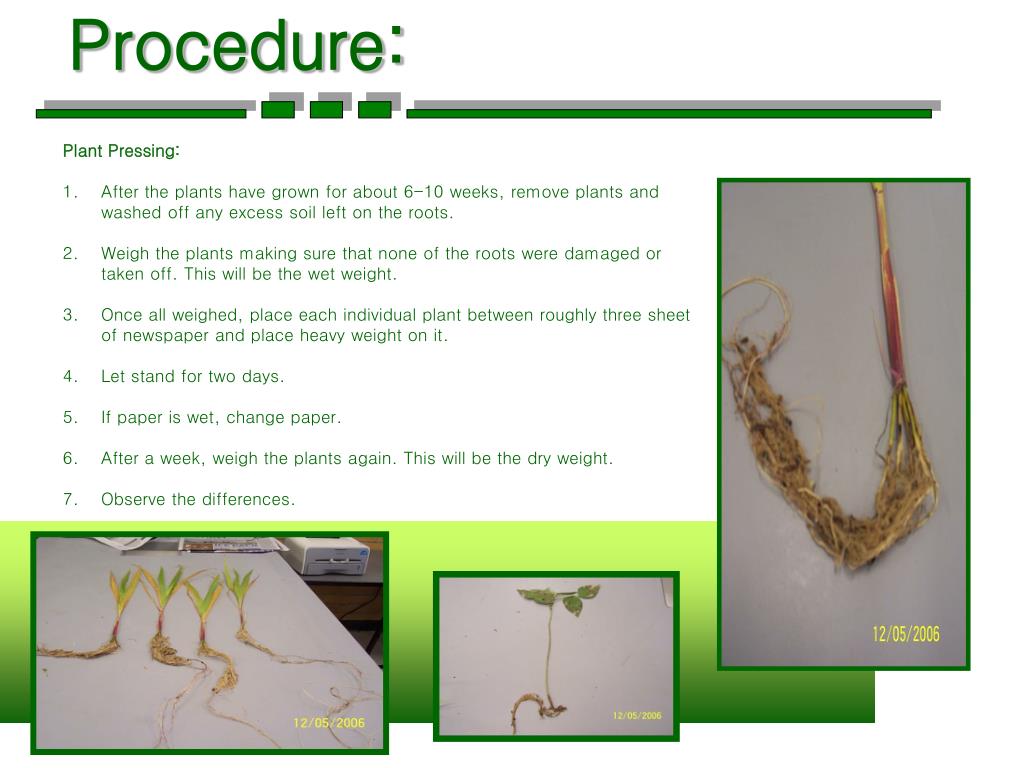 Procedure:

Plant Pressing:

1. After the plants have grown for about 6-10 weeks, remove plants and washed off any excess soil left on the roots.

2. Weigh the plants making sure that none of the roots were damaged or taken off. This will be the wet weight.

3. Once all weighed, place each individual plant between roughly three sheet of newspaper and place heavy weight on it.

4. Let stand for two days.

5. If paper is wet, change paper.

6. After a week, weigh the plants again. This will be the dry weight.

7. Observe the differences.

12/05/2006

12/05/2006

12/05/2006